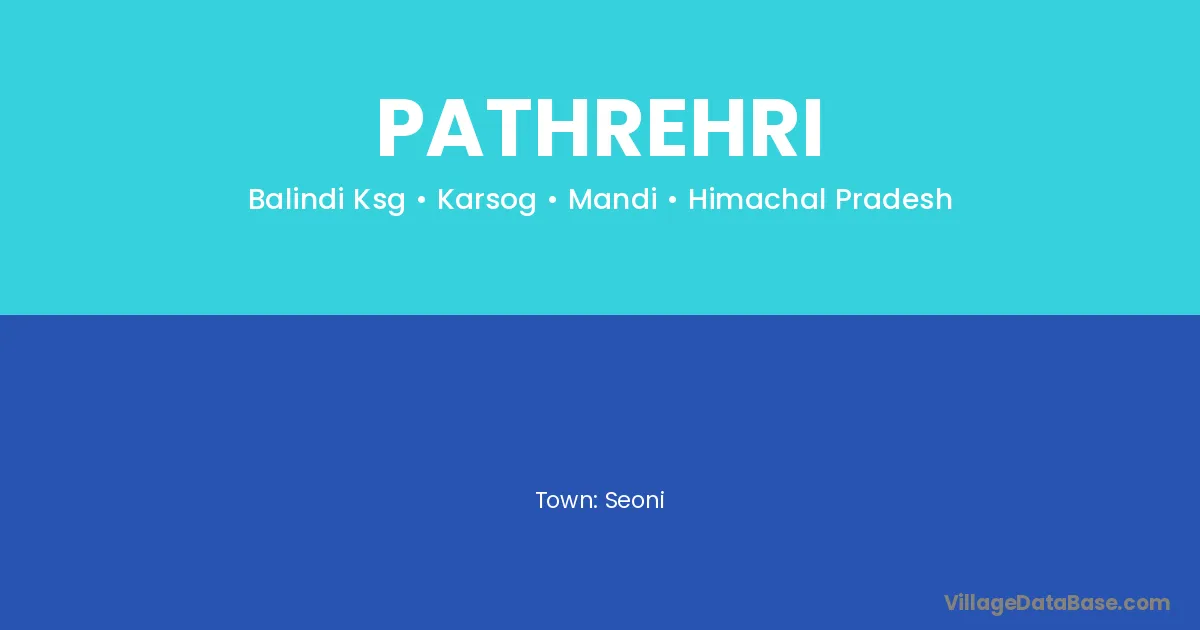 PATHREHRI

Balindi Ksg • Karsog • Mandi • Himachal Pradesh

Town: Seoni

VillageDataBase.com